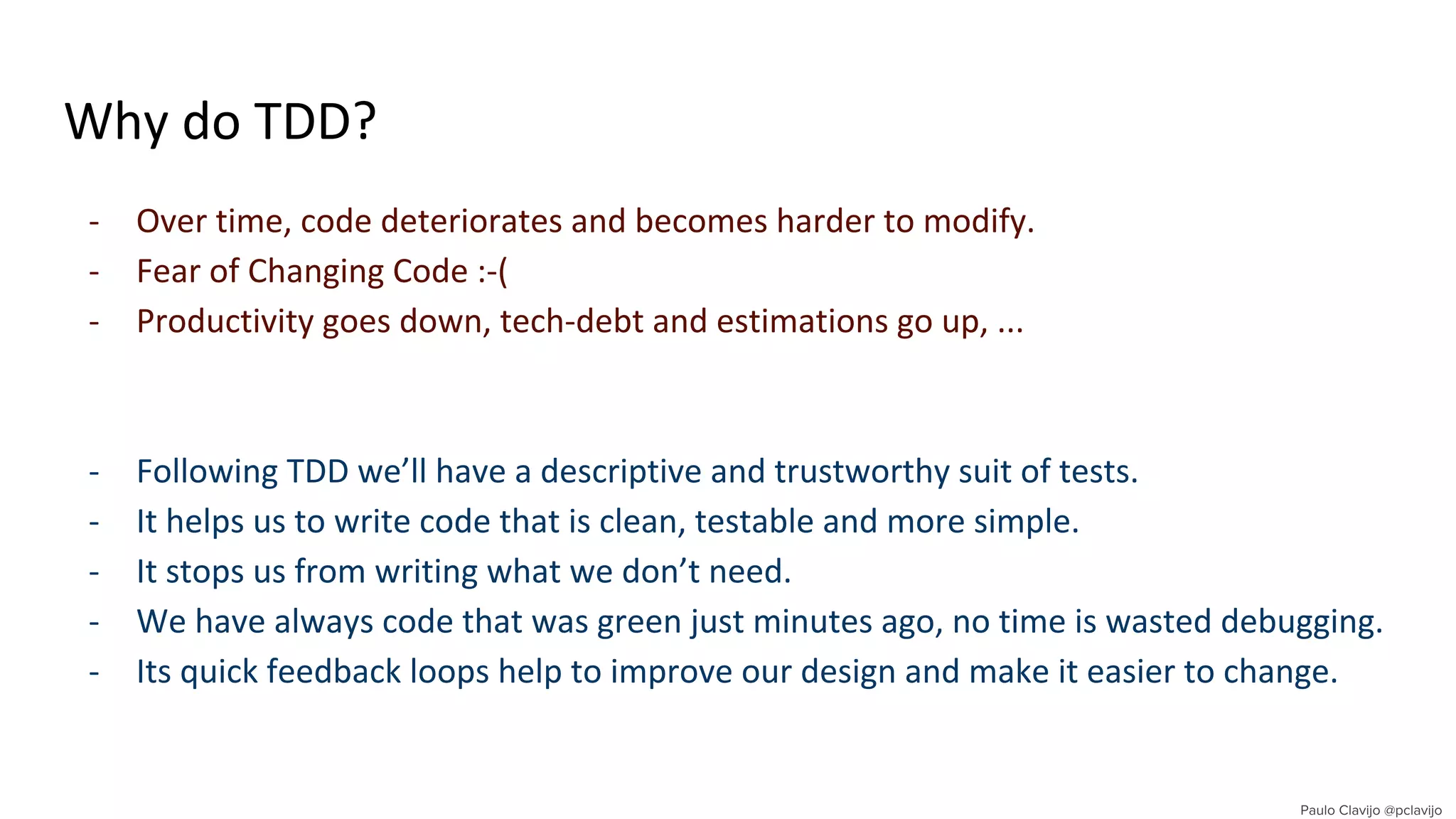 Why do TDD?

- Over time, code deteriorates and becomes harder to modify.
- Fear of Changing Code :-(
- Productivity goes down, tech-debt and estimations go up, ...

- Following TDD we'll have a descriptive and trustworthy suit of tests.
- It helps us to write code that is clean, testable and more simple.
- It stops us from writing what we don't need.
- We have always code that was green just minutes ago, no time is wasted debugging.
- Its quick feedback loops help to improve our design and make it easier to change.

Paulo Clavijo @pclavijo